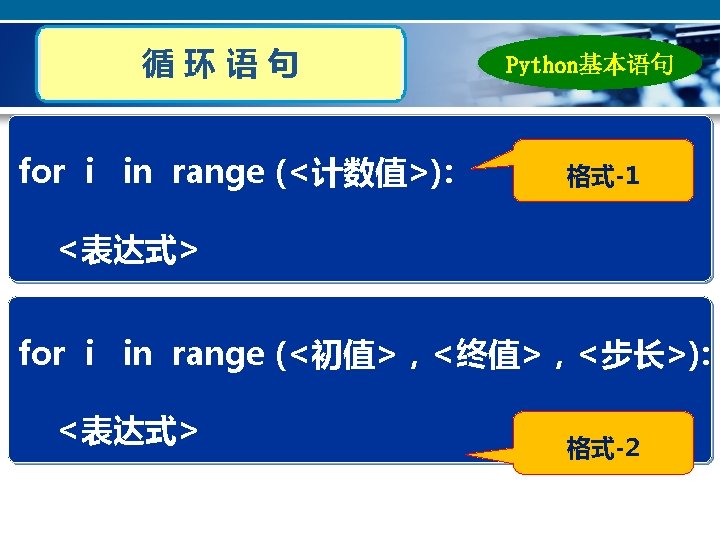 循环语句

Python基本语句

for i in range (<计数值>):

格式-1

<表达式>

for i in range (<初值>，<终值>，<步长>):

<表达式>

格式-2